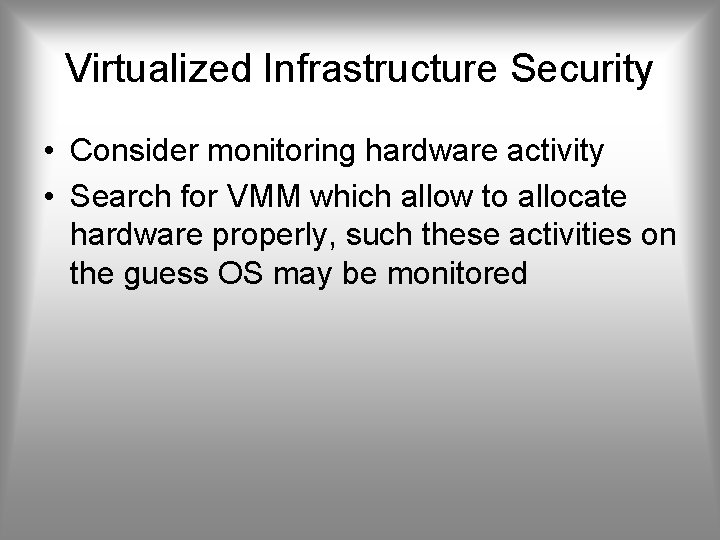 Virtualized Infrastructure Security

• Consider monitoring hardware activity
• Search for VMM which allow to allocate hardware properly, such these activities on the guess OS may be monitored